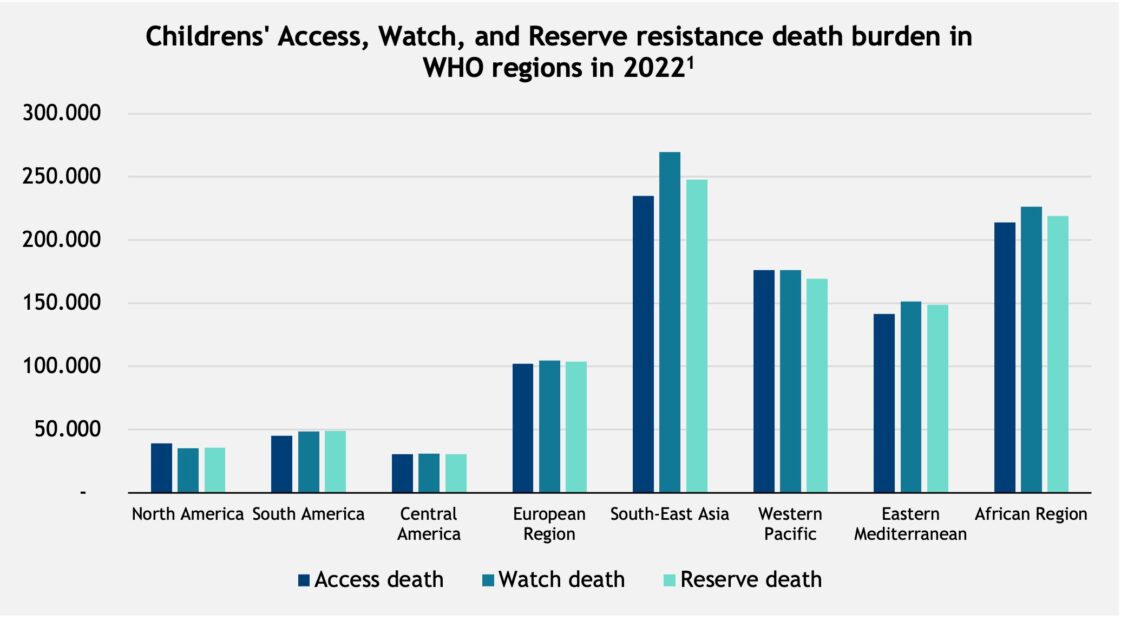 Childrens' Access, Watch, and Reserve resistance death burden in WHO regions in 2022$^1$

300.000
250.000
200.000
150.000
100.000
50.000
-

North America
South America
Central America
European Region
South-East Asia
Western Pacific
Eastern Mediterranean
African Region

Access death
Watch death
Reserve death